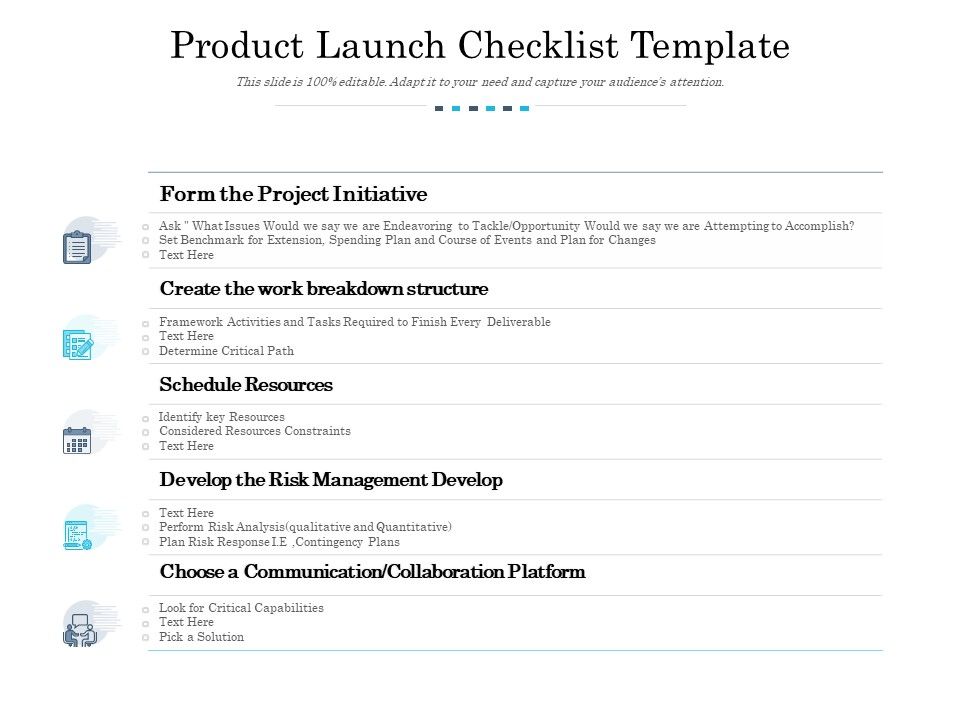 Product Launch Checklist Template

This slide is 100% editable. Adapt it to your need and capture your audience's attention.

Form the Project Initiative

Ask " What Issues Would we say we are Endeavoring to Tackle/Opportunity Would we say we are Attempting to Accomplish?
Set Benchmark for Extension, Spending Plan and Course of Events and Plan for Changes
Text Here

Create the work breakdown structure

Framework Activities and Tasks Required to Finish Every Deliverable
Text Here
Determine Critical Path

Schedule Resources

Identify key Resources
Considered Resources Constraints
Text Here

Develop the Risk Management Develop

Text Here
Perform Risk Analysis(qualitative and Quantitative)
Plan Risk Response I.E ,Contingency Plans

Choose a Communication/Collaboration Platform

Look for Critical Capabilities
Text Here
Pick a Solution